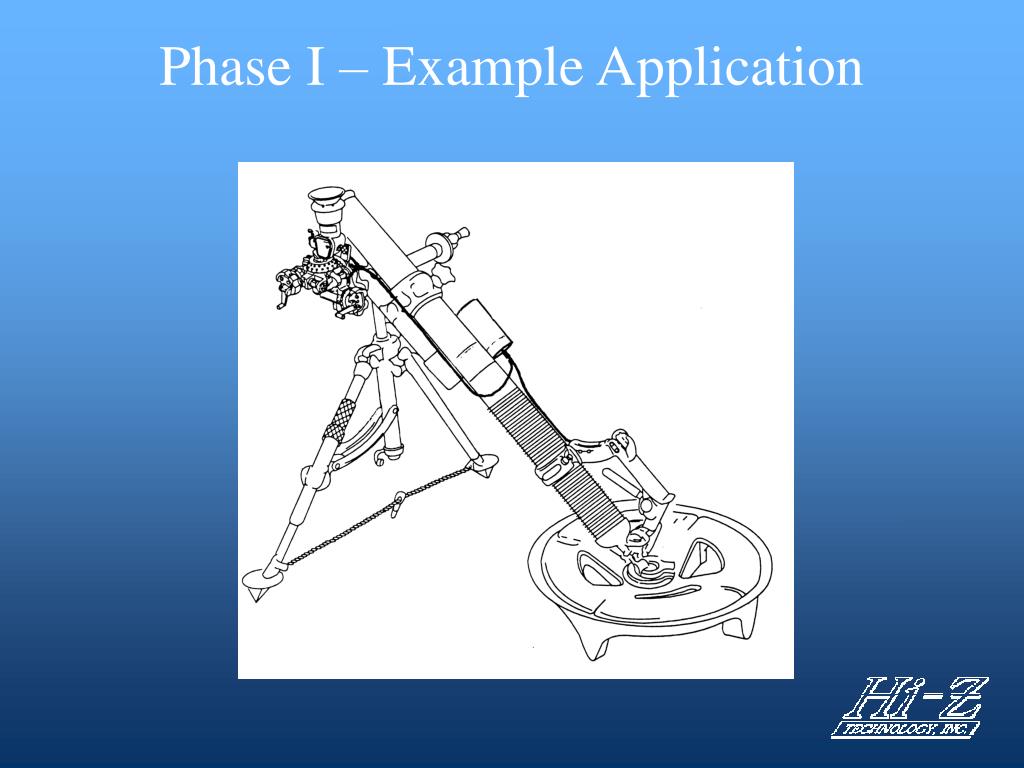 Phase I – Example Application

Hi-Z
TECHNOLOGY, INC.